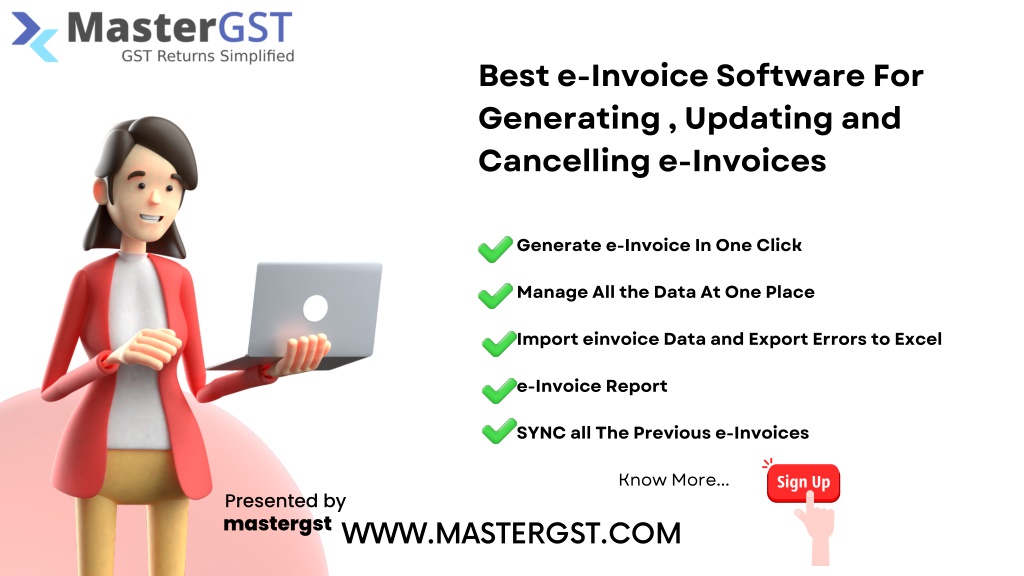 MasterGST
GST Returns Simplified

Best e-Invoice Software For Generating , Updating and Cancelling e-Invoices

Generate e-Invoice In One Click

Manage All the Data At One Place

Import einvoice Data and Export Errors to Excel

e-Invoice Report

SYNC all The Previous e-Invoices

Know More...

Sign Up

Presented by
mastergst

WWW.MASTERGST.COM